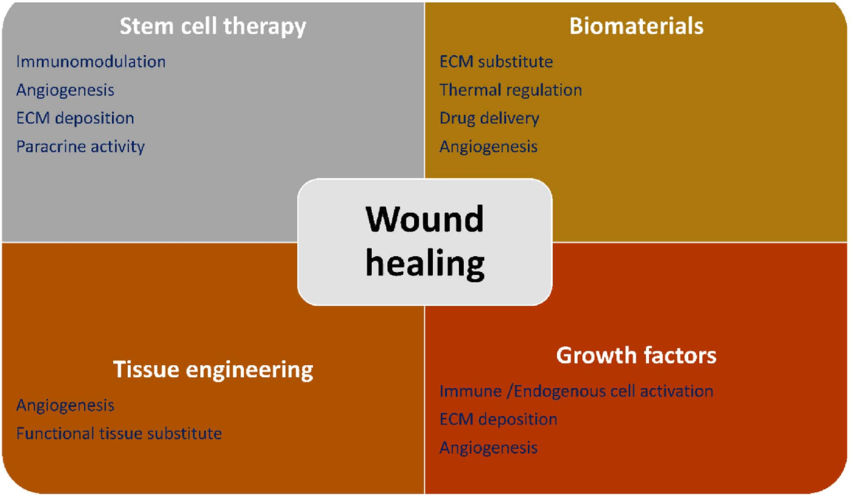 Stem cell therapy
Immunomodulation
Angiogenesis
ECM deposition
Paracrine activity

Biomaterials
ECM substitute
Thermal regulation
Drug delivery
Angiogenesis

Wound healing

Tissue engineering
Angiogenesis
Functional tissue substitute

Growth factors
Immune /Endogenous cell activation
ECM deposition
Angiogenesis